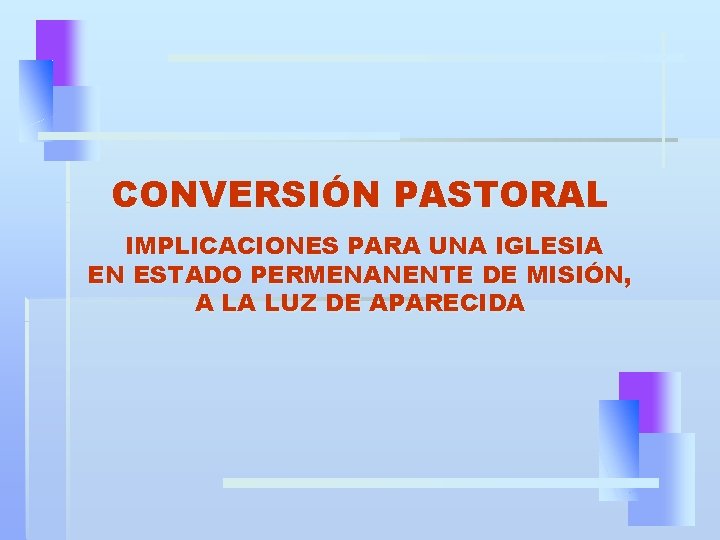 CONVERSIÓN PASTORAL

IMPLICACIONES PARA UNA IGLESIA EN ESTADO PERMENANENTE DE MISIÓN, A LA LUZ DE APARECIDA